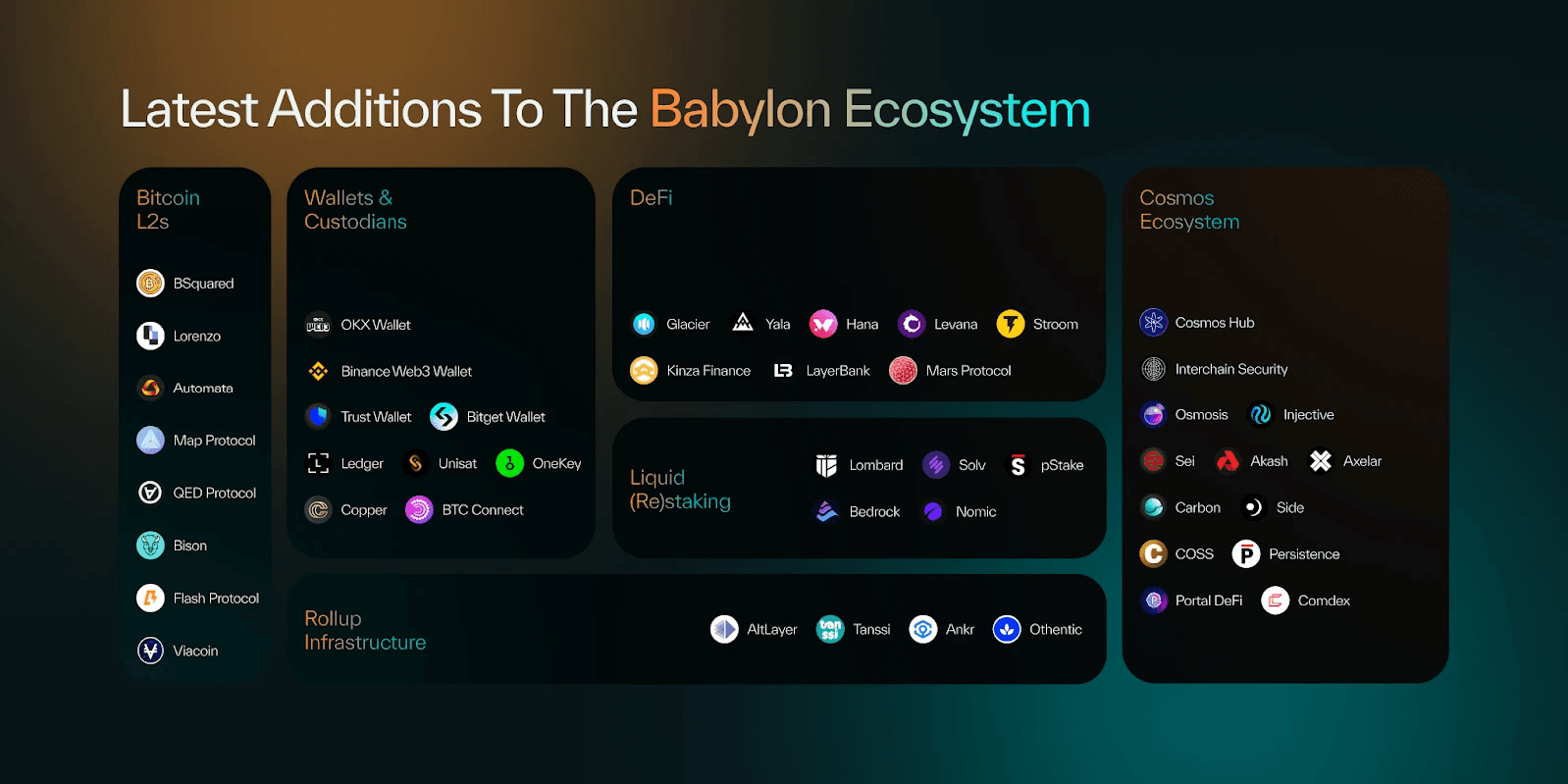 Latest Additions To The Babylon Ecosystem

Bitcoin L2s

BSquared
Lorenzo
Automata
Map Protocol
QED Protocol
Bison
Flash Protocol
Viacoin

Wallets & Custodians

OKX Wallet
Binance Web3 Wallet
Trust Wallet
Bitget Wallet
Ledger
Unisat
OneKey
Copper
BTC Connect

DeFi

Glacier
Yala
Hana
Levana
Stroom
Kinza Finance
LayerBank
Mars Protocol

Liquid (Re)staking

Lombard
Solv
pStake
Bedrock
Nomic

Rollup Infrastructure

AltLayer
Tanssi
Ankr
Othentic

Cosmos Ecosystem

Cosmos Hub
Interchain Security
Osmosis
Injective
Sei
Akash
Axelar
Carbon
Side
COSS
Persistence
Portal DeFi
Comdex